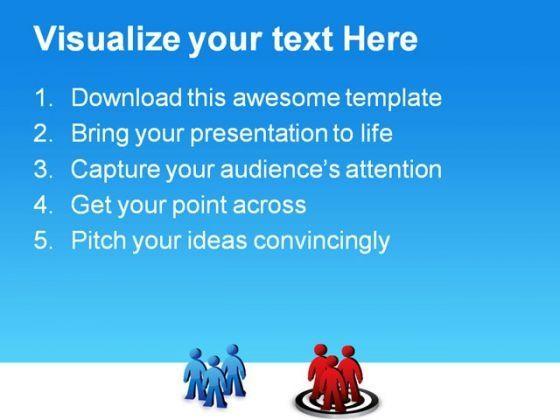 Visualize your text Here

1. Download this awesome template
2. Bring your presentation to life
3. Capture your audience's attention
4. Get your point across
5. Pitch your ideas convincingly